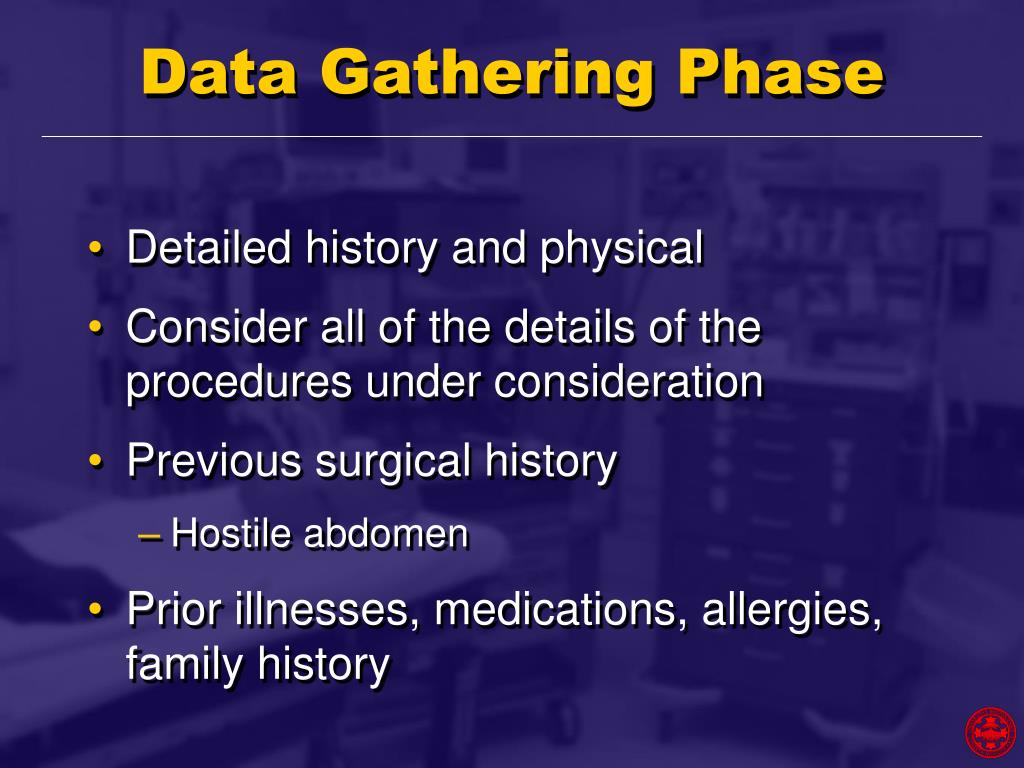 Data Gathering Phase

• Detailed history and physical
• Consider all of the details of the procedures under consideration
• Previous surgical history
– Hostile abdomen
• Prior illnesses, medications, allergies, family history